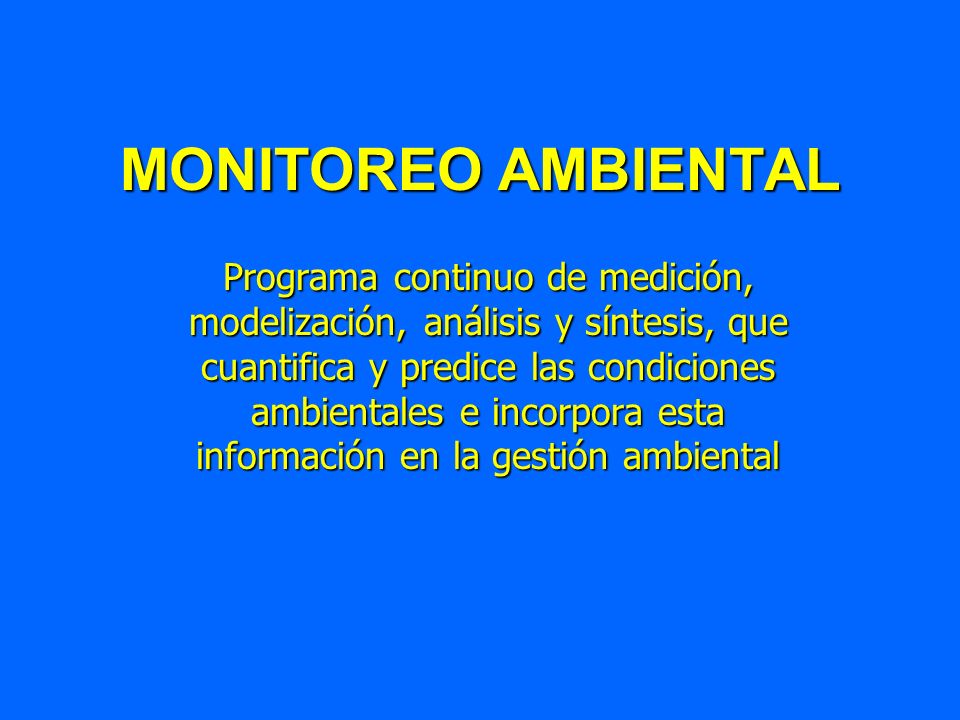 MONITOREO AMBIENTAL

Programa continuo de medición, modelización, análisis y síntesis, que cuantifica y predice las condiciones ambientales e incorpora esta información en la gestión ambiental